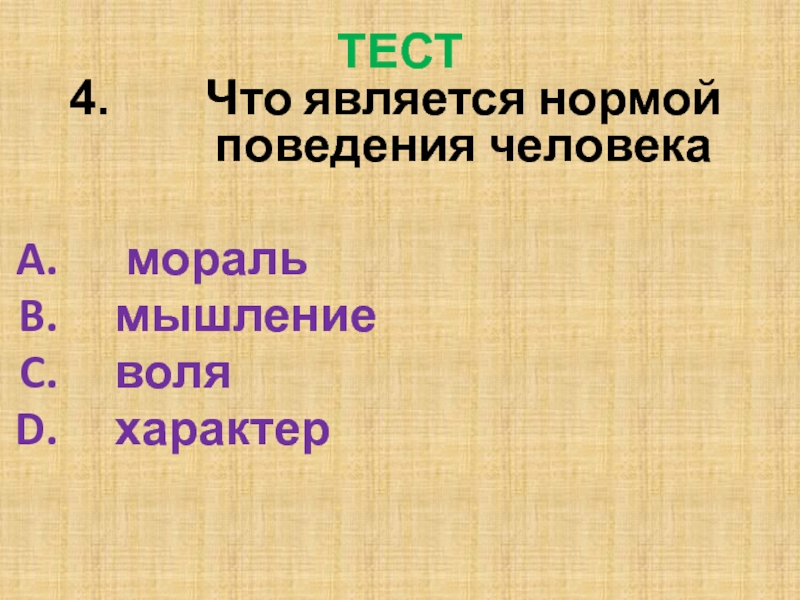 ТЕСТ

4. Что является нормой поведения человека

A. мораль
B. мышление
C. воля
D. характер